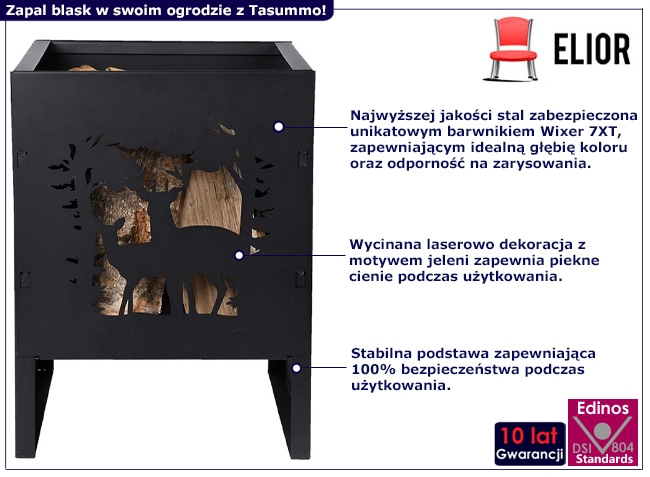 Zapal blask w swoim ogrodzie z Tasummo!

ELIOR

Najwyższej jakości stal zabezpieczona unikatowym barwnikiem Wixer 7XT, zapewniającym idealną głębię koloru oraz odporność na zarysowania.

Wycinana laserowo dekoracja z motywem jeleni zapewnia piekne cienie podczas użytkowania.

Stabilna podstawa zapewniająca 100% bezpieczeństwa podczas użytkowania.

10 lat Gwarancji

Edinos DSI 804 Standards